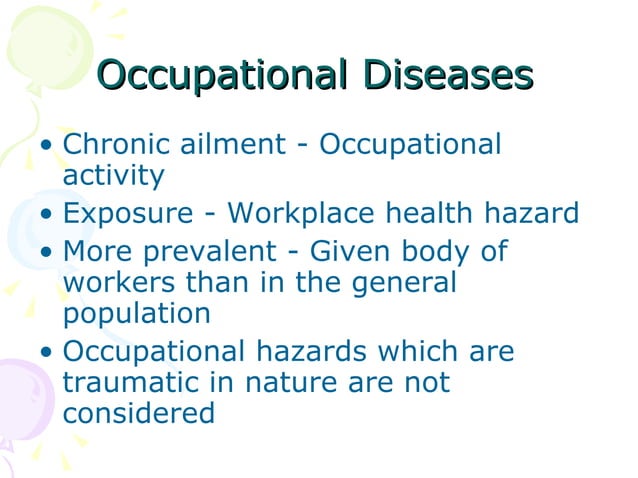 Occupational Diseases

• Chronic ailment - Occupational activity
• Exposure - Workplace health hazard
• More prevalent - Given body of workers than in the general population
• Occupational hazards which are traumatic in nature are not considered